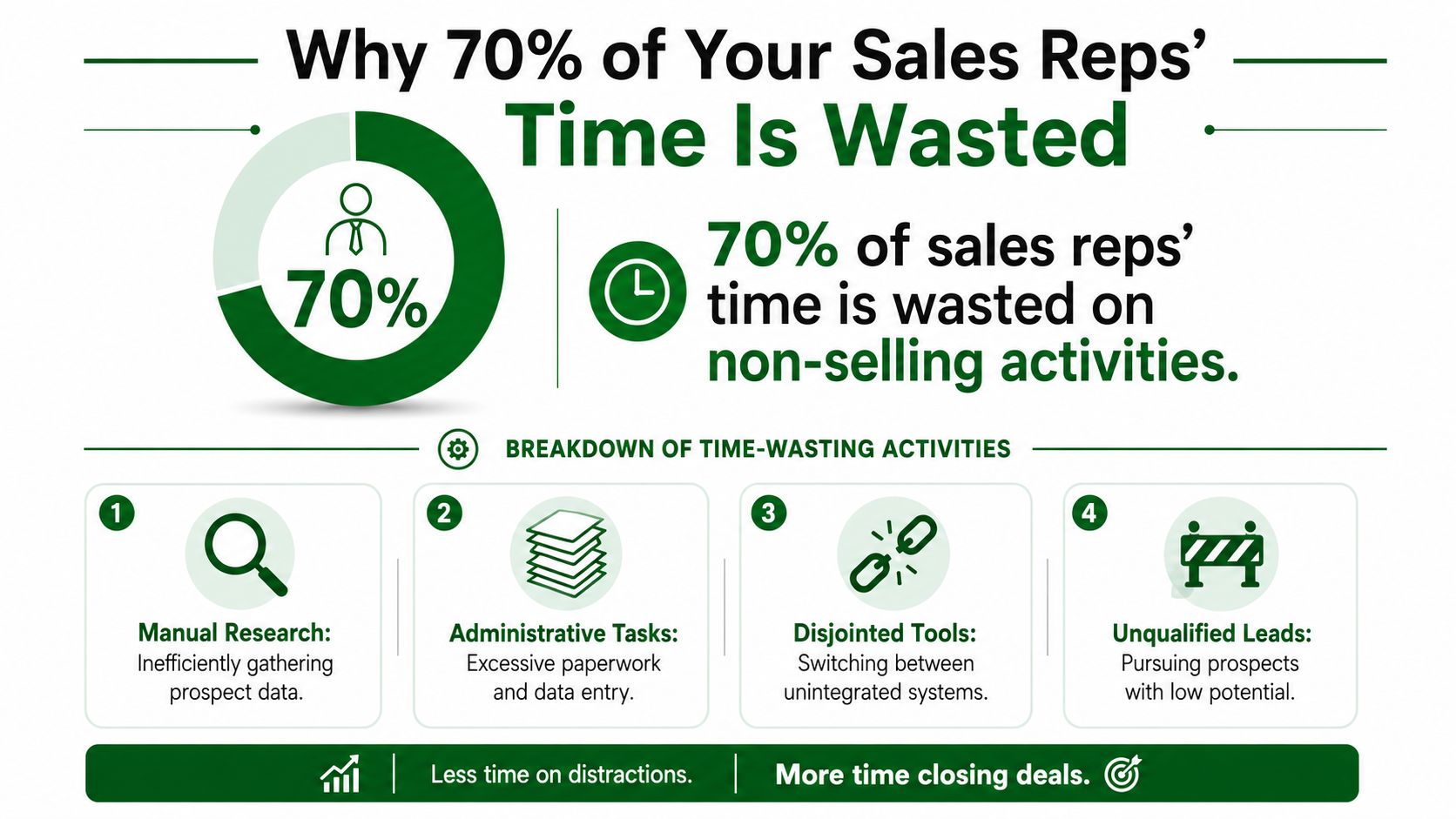 Why 70% of Your Sales Reps' Time Is Wasted

70%

70% of sales reps' time is wasted on non-selling activities.

BREAKDOWN OF TIME-WASTING ACTIVITIES

1
Manual Research: Inefficiently gathering prospect data.

2
Administrative Tasks: Excessive paperwork and data entry.

3
Disjointed Tools: Switching between unintegrated systems.

4
Unqualified Leads: Pursuing prospects with low potential.

Less time on distractions. More time closing deals.